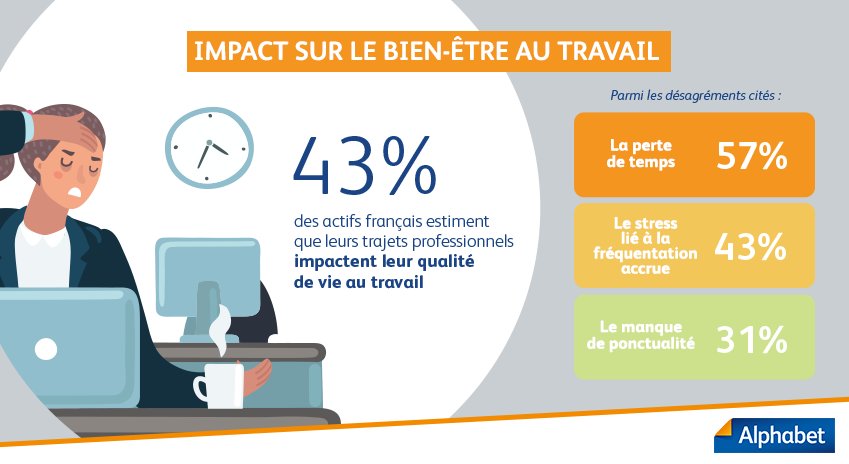 IMPACT SUR LE BIEN-ÊTRE AU TRAVAIL

43%

des actifs français estiment que leurs trajets professionnels **impactent leur qualité de vie au travail**

Parmi les désagréments cités :

La perte de temps 57%

Le stress lié à la fréquentation accrue 43%

Le manque de ponctualité 31%

Alphabet